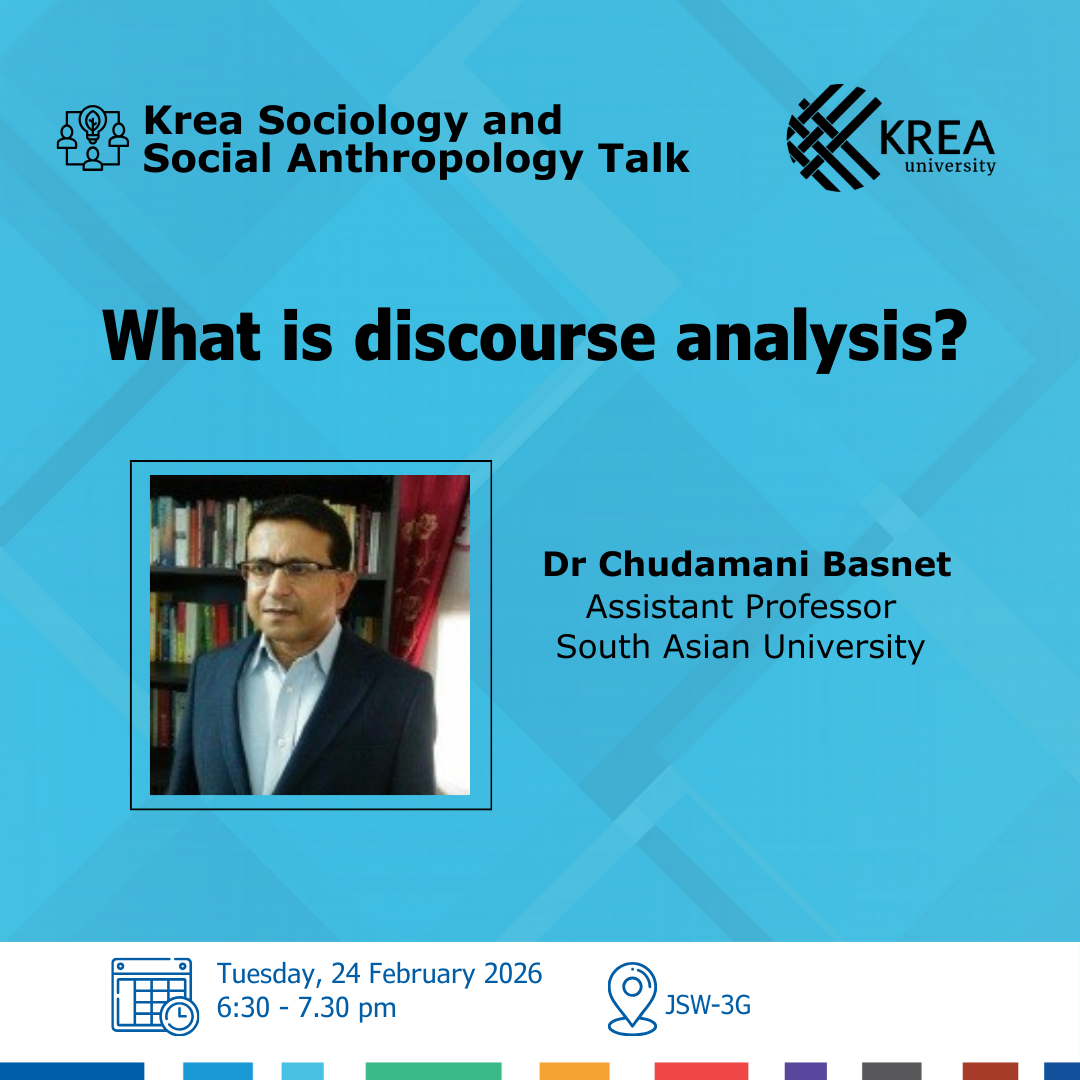 Krea Sociology and Social Anthropology Talk

KREA university

What is discourse analysis?

Dr Chudamani Basnet
Assistant Professor
South Asian University

Tuesday, 24 February 2026
6:30 - 7.30 pm

JSW-3G